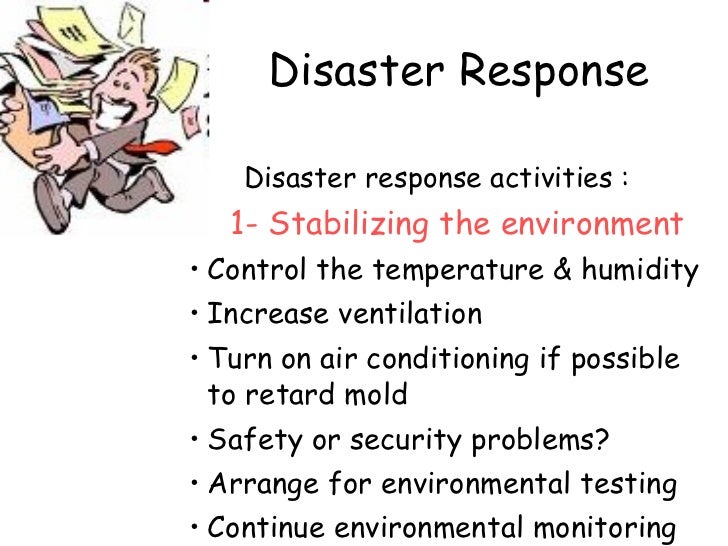 Disaster Response

Disaster response activities :

1- Stabilizing the environment

• Control the temperature & humidity
• Increase ventilation
• Turn on air conditioning if possible to retard mold
• Safety or security problems?
• Arrange for environmental testing
• Continue environmental monitoring